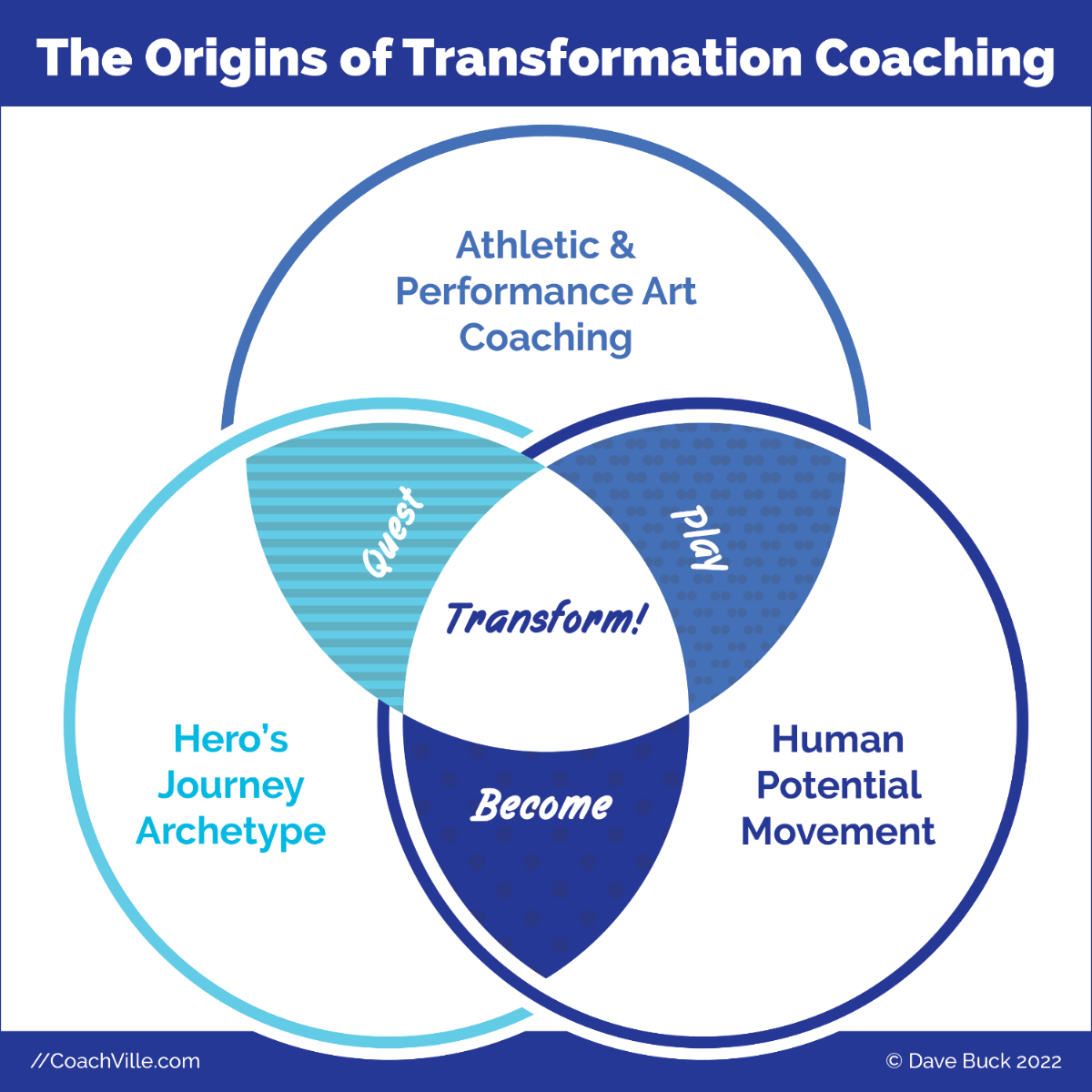 The Origins of Transformation Coaching

Athletic & Performance Art Coaching

Quest

Play

Transform!

Hero's Journey Archetype

Become

Human Potential Movement

//CoachVille.com

© Dave Buck 2022